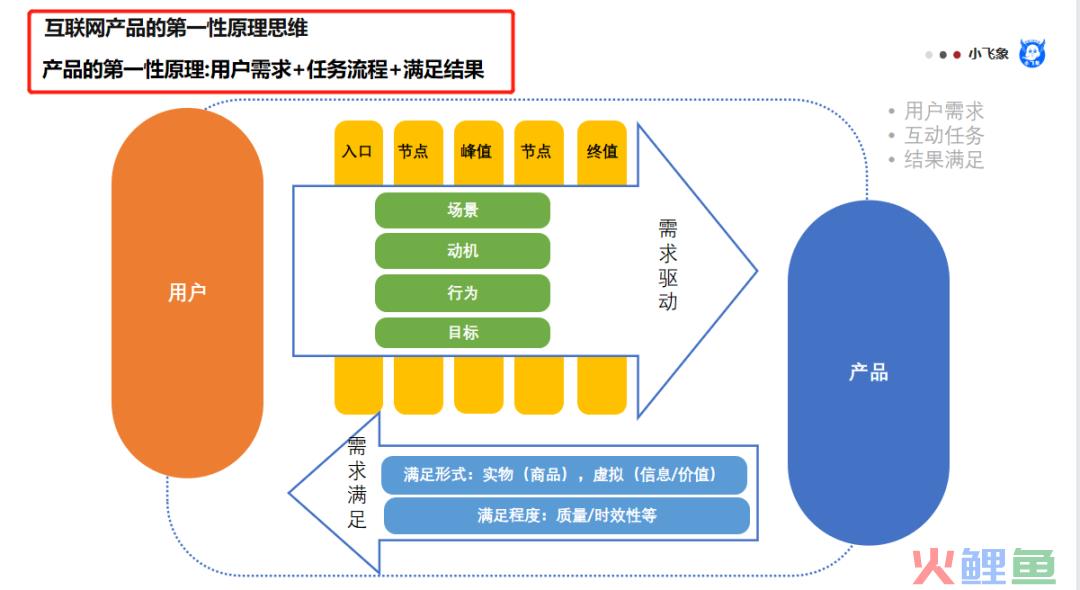 互联网产品的第一性原理思维

产品的第一性原理:用户需求+任务流程+满足结果

小飞象

• 用户需求
• 互动任务
• 结果满足

用户

入口 节点 峰值 节点 终值

场景
动机
行为
目标

需求驱动

产品

需求满足

满足形式：实物（商品），虚拟（信息/价值）
满足程度：质量/时效性等

火鲤鱼